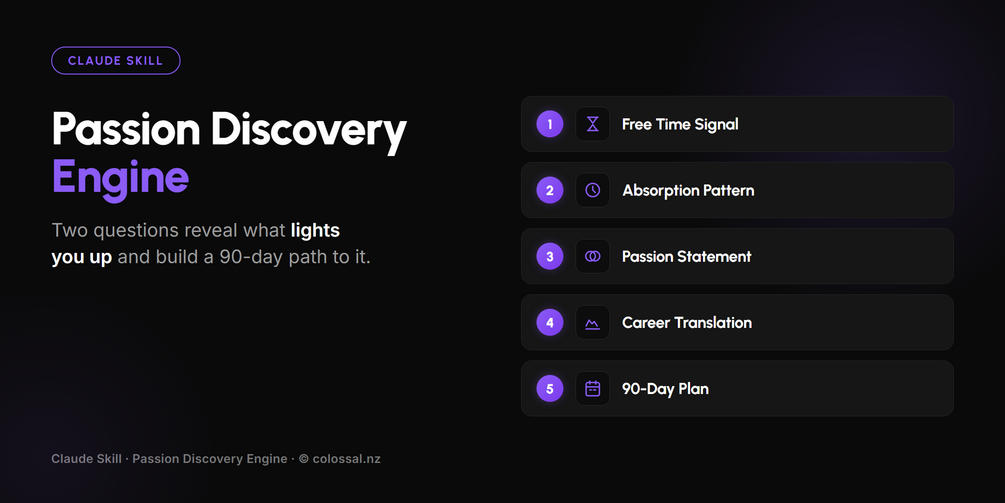 CLAUDE SKILL

Passion Discovery Engine

Two questions reveal what lights you up and build a 90-day path to it.

1 Free Time Signal

2 Absorption Pattern

3 Passion Statement

4 Career Translation

5 90-Day Plan

Claude Skill · Passion Discovery Engine · © colossal.nz